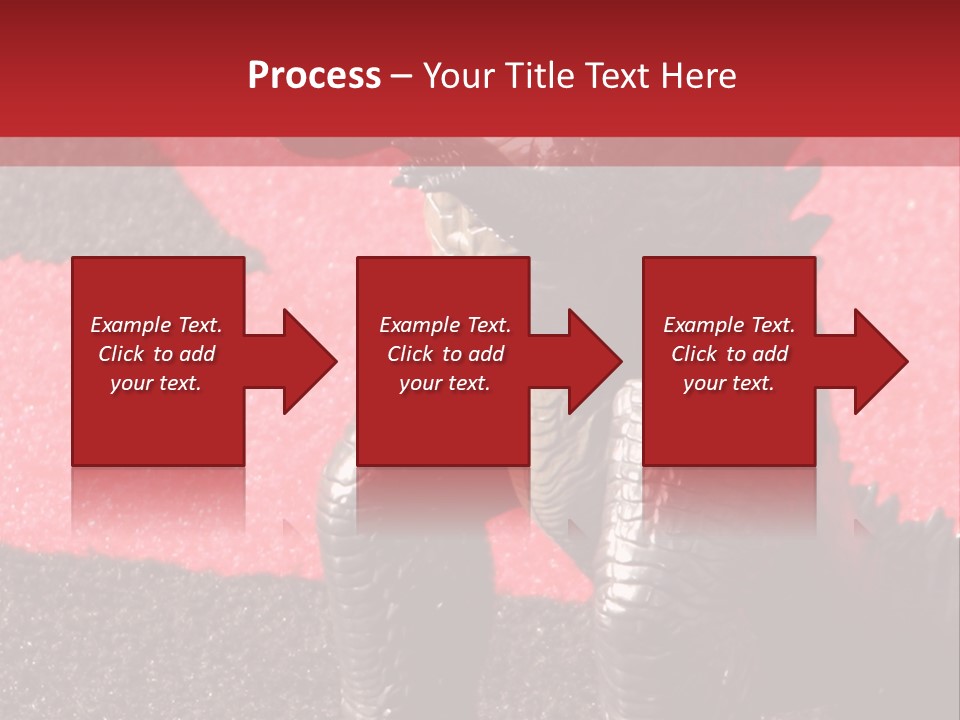 Process – Your Title Text Here

Example Text. Click to add your text.

Example Text. Click to add your text.

Example Text. Click to add your text.